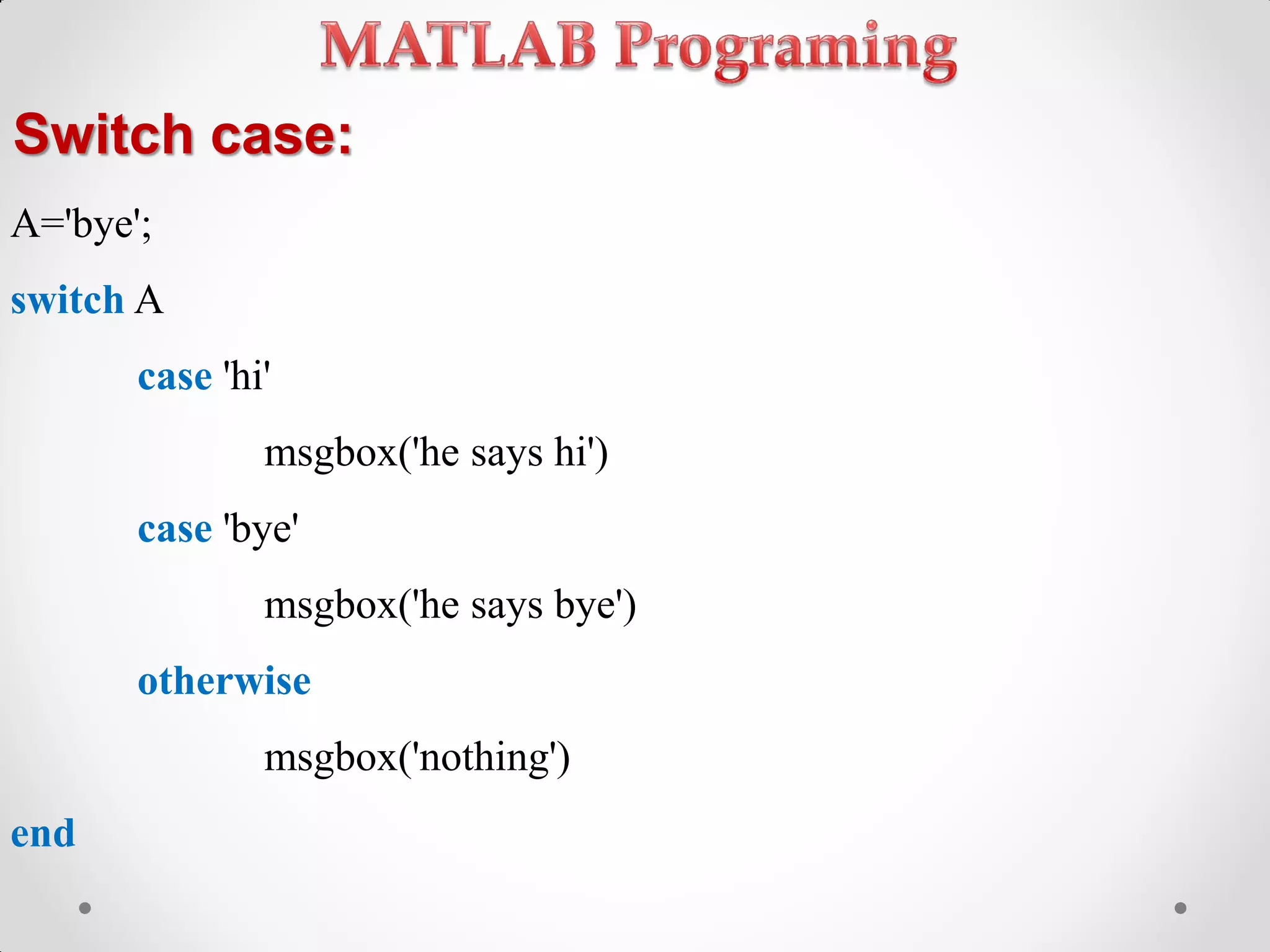 MATLAB Programing

Switch case:

A='bye';

switch A

case 'hi'

msgbox('he says hi')

case 'bye'

msgbox('he says bye')

otherwise

msgbox('nothing')

end